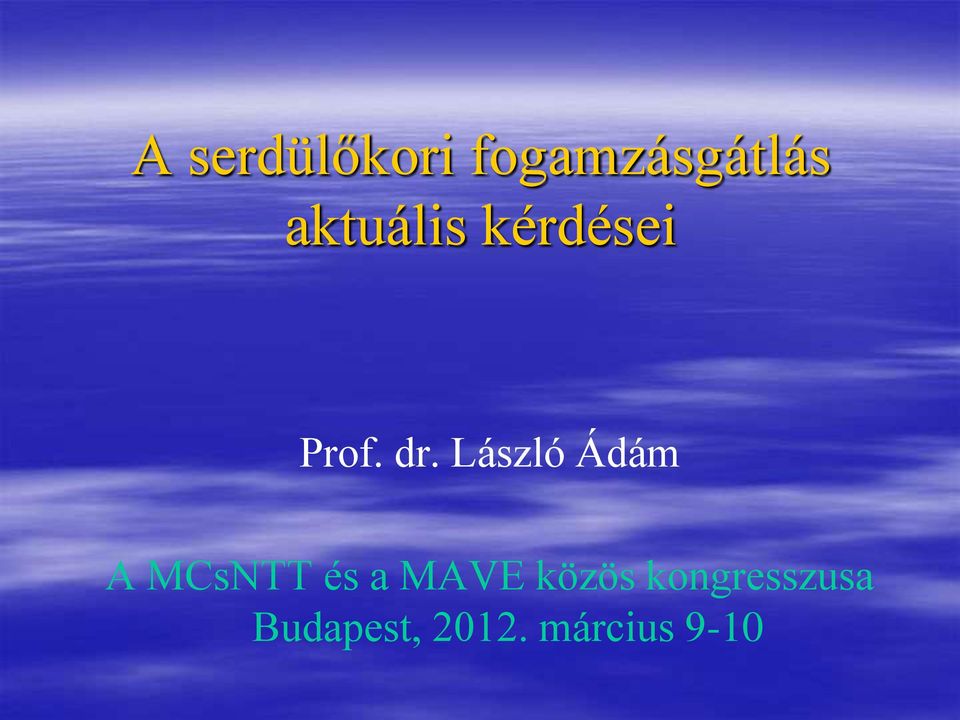 A serdülőkori fogamzásgátlás aktuális kérdései

Prof. dr. László Ádám

A MCsNTT és a MAVE közös kongresszusa
Budapest, 2012. március 9-10